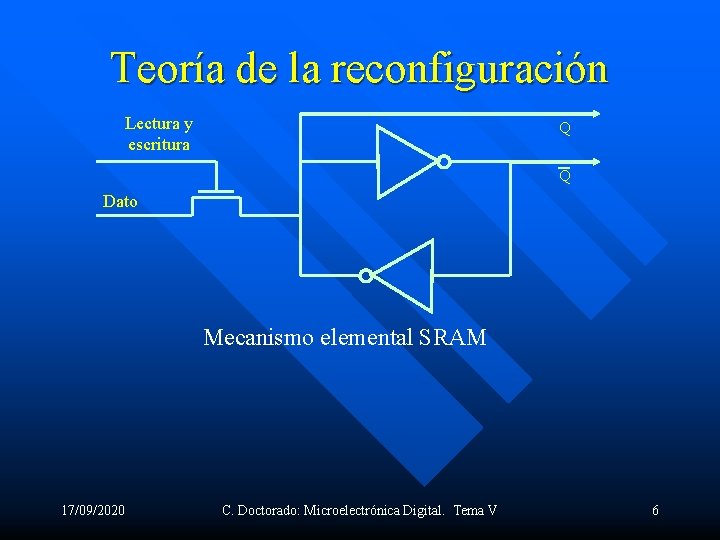 Teoría de la reconfiguración

Lectura y escritura

Dato

Q

$\overline{Q}$

Mecanismo elemental SRAM

17/09/2020

C. Doctorado: Microelectrónica Digital. Tema V

6